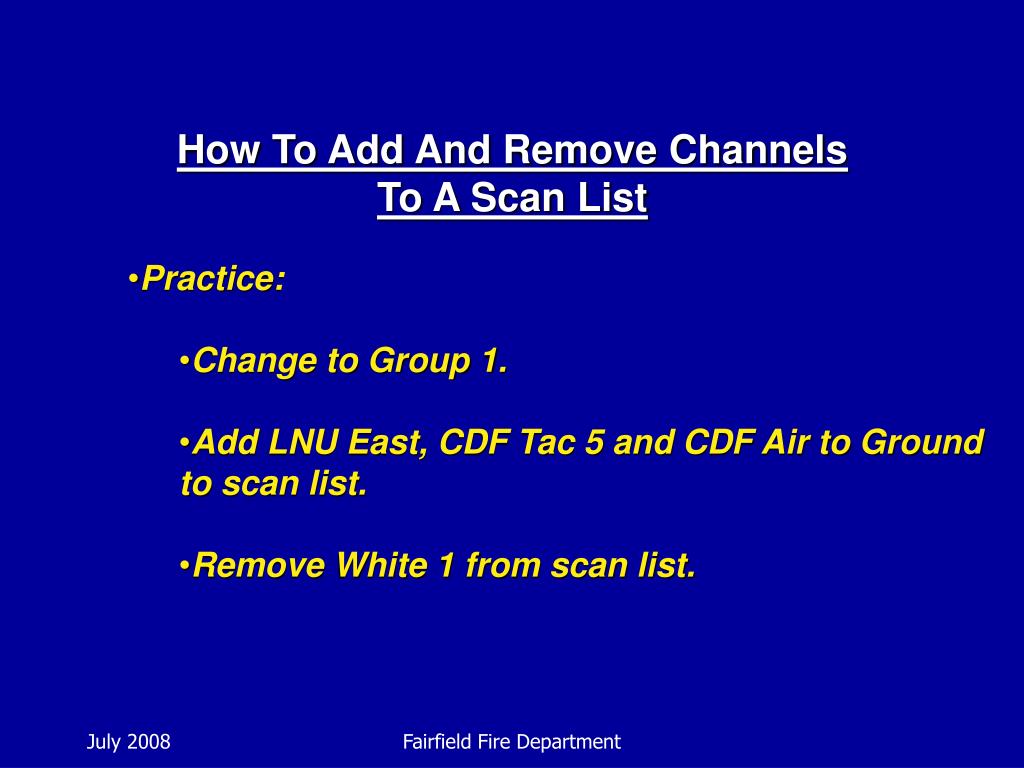 How To Add And Remove Channels
To A Scan List

•Practice:

•Change to Group 1.

•Add LNU East, CDF Tac 5 and CDF Air to Ground to scan list.

•Remove White 1 from scan list.

July 2008

Fairfield Fire Department